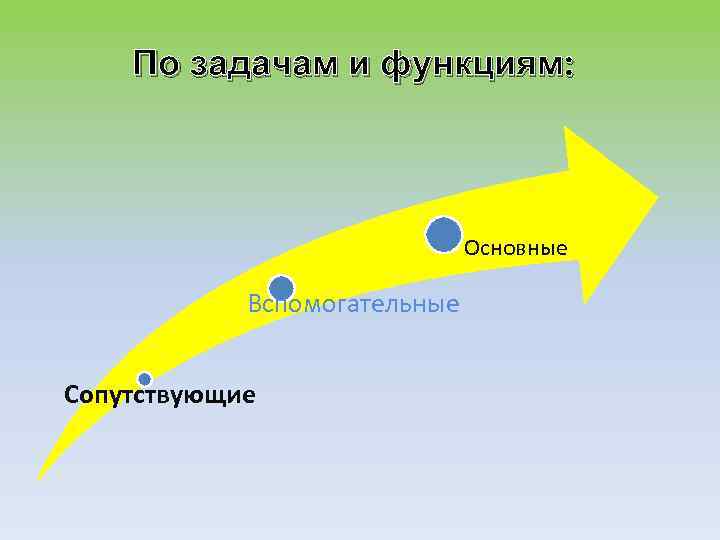 По задачам и функциям:

Основные

Вспомогательные

Сопутствующие